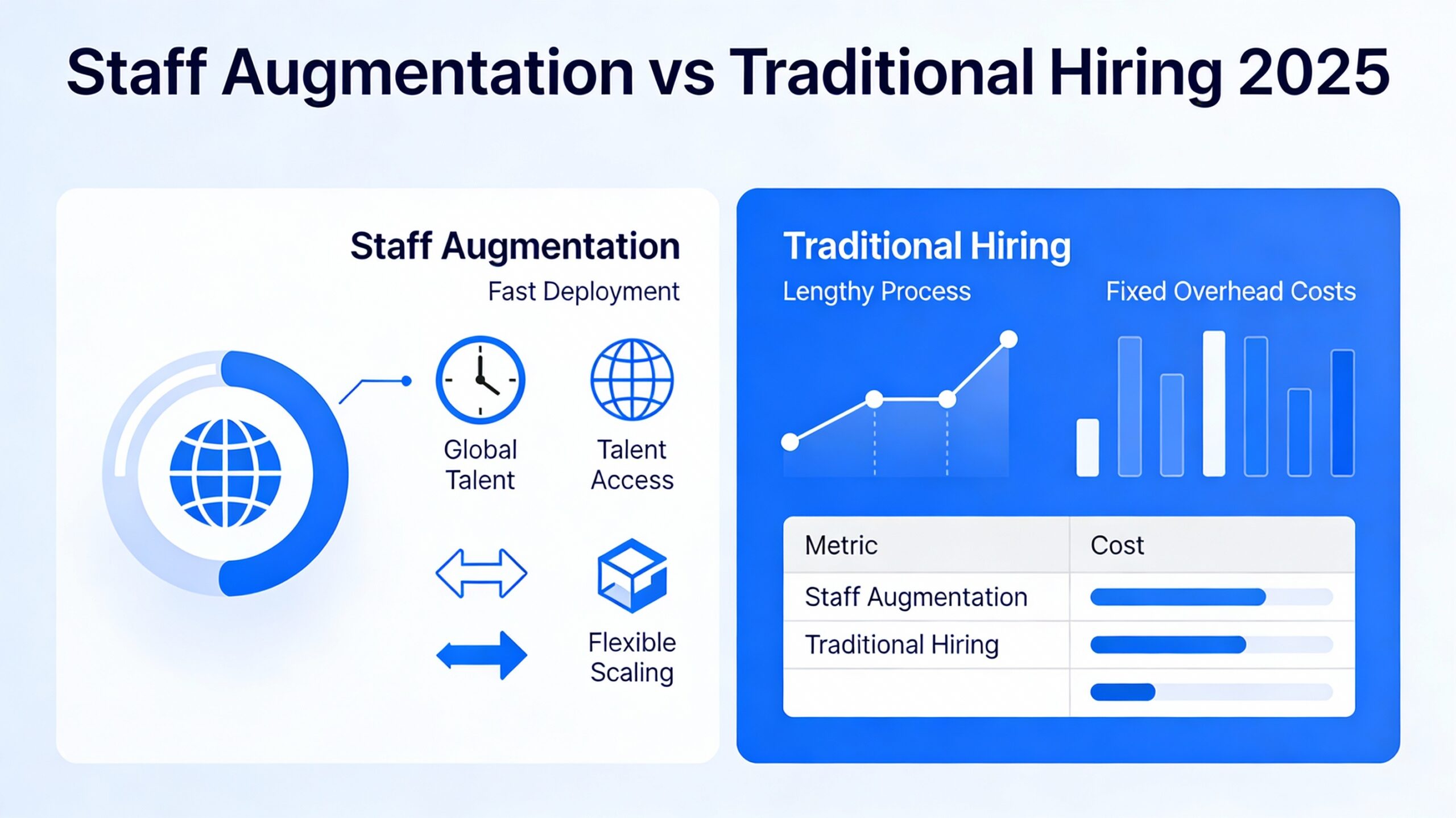 Staff Augmentation vs Traditional Hiring 2025

Staff Augmentation

Fast Deployment

Global Talent

Talent Access

Flexible Scaling

Traditional Hiring

Lengthy Process

Fixed Overhead Costs

| Metric | Cost |
|---|---|
| Staff Augmentation | |
| Traditional Hiring | |
| | |